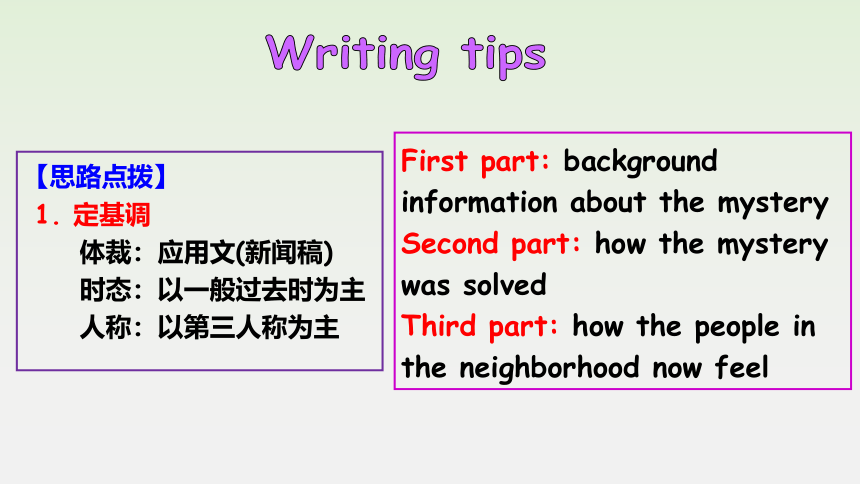 Writing tips

【思路点拨】
1. 定基调
体裁：应用文(新闻稿)
时态：以一般过去时为主
人称：以第三人称为主

First part: background information about the mystery
Second part: how the mystery was solved
Third part: how the people in the neighborhood now feel